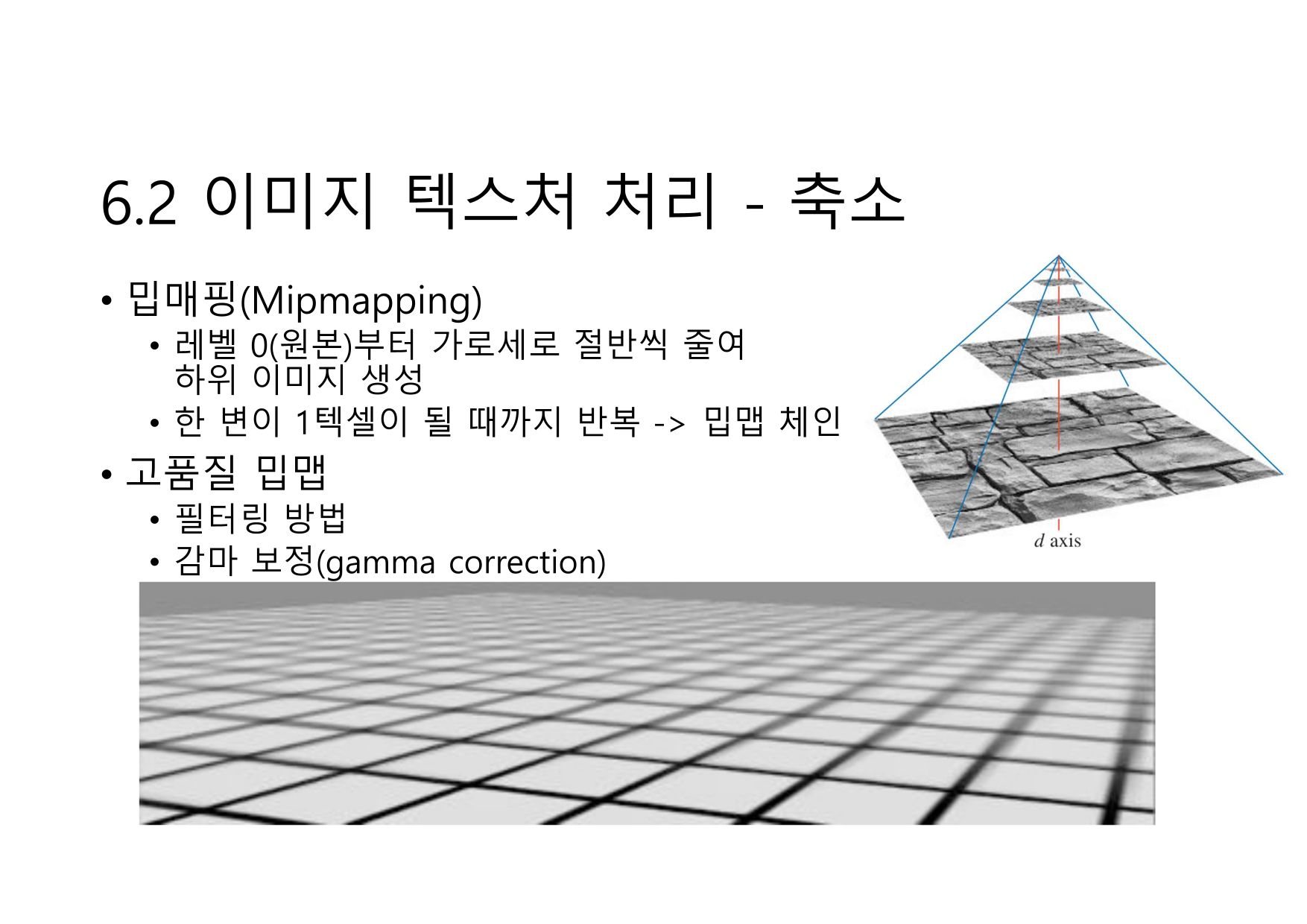 6.2 이미지 텍스처 처리 - 축소

• 밉매핑(Mipmapping)
  • 레벨 0(원본)부터 가로세로 절반씩 줄여 하위 이미지 생성
  • 한 변이 1텍셀이 될 때까지 반복 -> 밉맵 체인
• 고품질 밉맵
  • 필터링 방법
  • 감마 보정(gamma correction)

$d$ axis